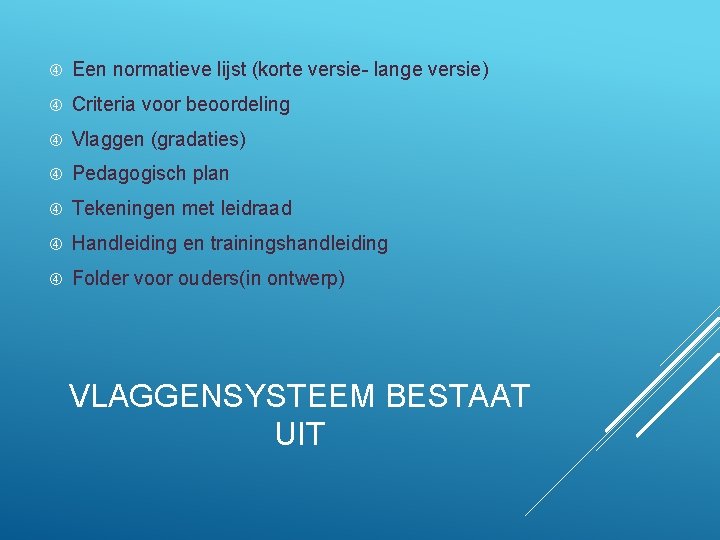 Een normatieve lijst (korte versie- lange versie)

Criteria voor beoordeling

Vlaggen (gradaties)

Pedagogisch plan

Tekeningen met leidraad

Handleiding en trainingshandleiding

Folder voor ouders(in ontwerp)

VLAGGENSYSTEEM BESTAAT UIT